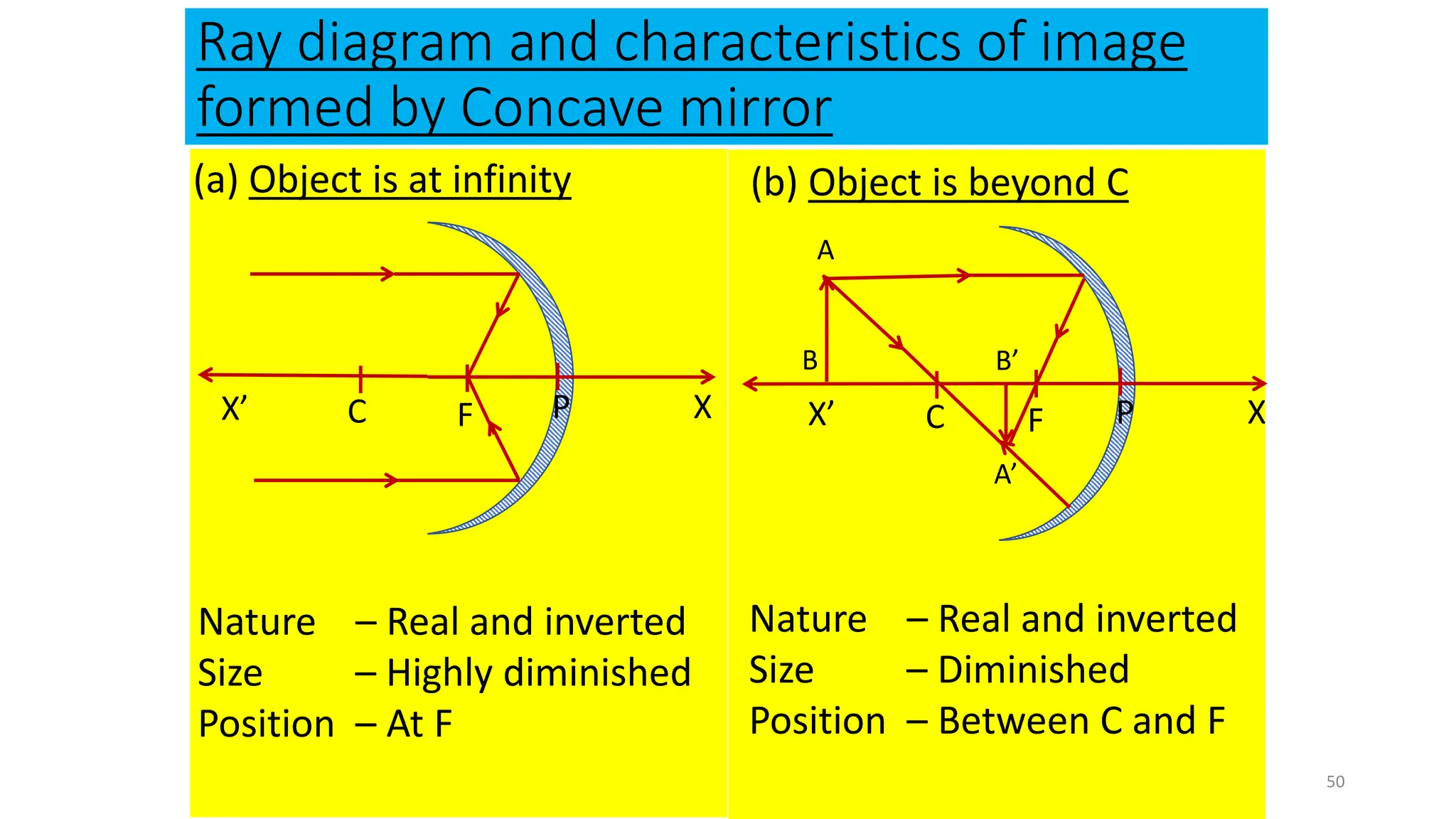 Ray diagram and characteristics of image formed by Concave mirror

(a) Object is at infinity

X’ C F P X

Nature – Real and inverted
Size – Highly diminished
Position – At F

(b) Object is beyond C

A
B B’
X’ C F P X
A’

Nature – Real and inverted
Size – Diminished
Position – Between C and F

50